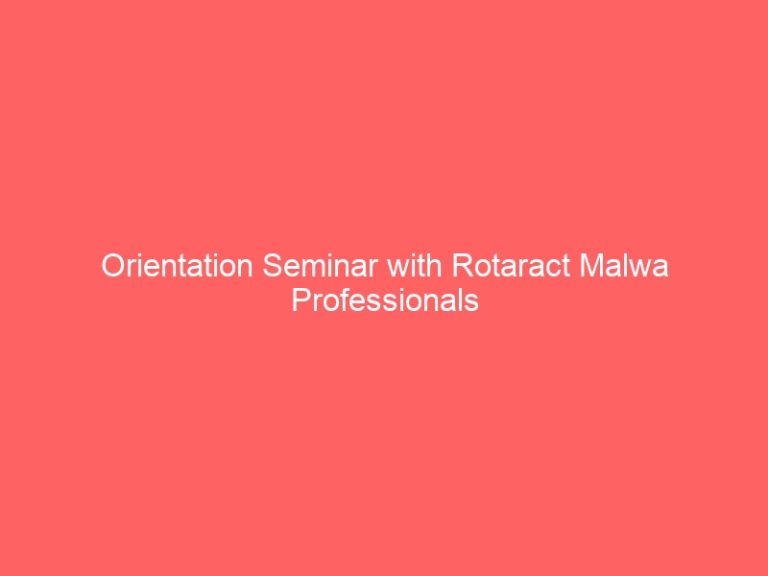 Orientation Seminar with Rotaract Malwa Professionals